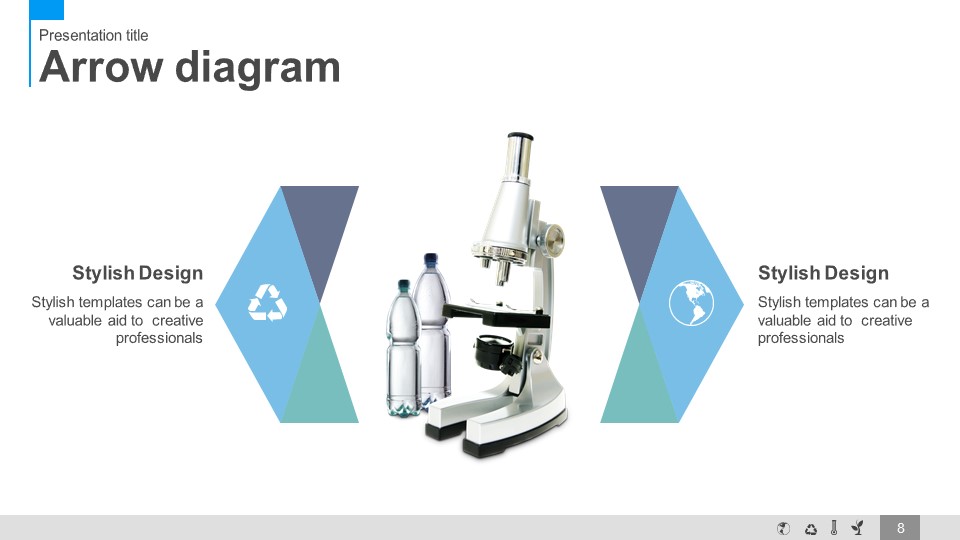 Presentation title
Arrow diagram

Stylish Design
Stylish templates can be a valuable aid to creative professionals

Stylish Design
Stylish templates can be a valuable aid to creative professionals

8